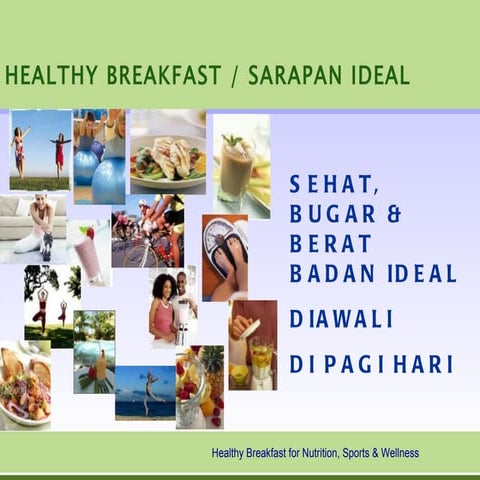 HEALTHY BREAKFAST / SARAPAN IDEAL

SEHAT,
BUGAR &
BERAT
BADAN IDEAL

DIAWALI

DI PAGI HARI

Healthy Breakfast for Nutrition, Sports & Wellness